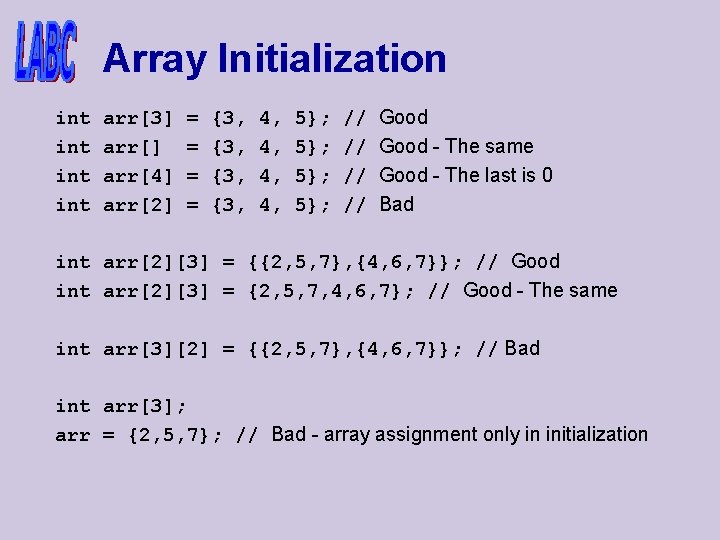 LABC

Array Initialization

int arr[3] = {3, 4, 5}; // Good
int arr[] = {3, 4, 5}; // Good - The same
int arr[4] = {3, 4, 5}; // Good - The last is 0
int arr[2] = {3, 4, 5}; // Bad

int arr[2][3] = {{2,5,7},{4,6,7}}; // Good
int arr[2][3] = {2,5,7,4,6,7}; // Good - The same

int arr[3][2] = {{2,5,7},{4,6,7}}; // Bad

int arr[3];
arr = {2,5,7}; // Bad - array assignment only in initialization